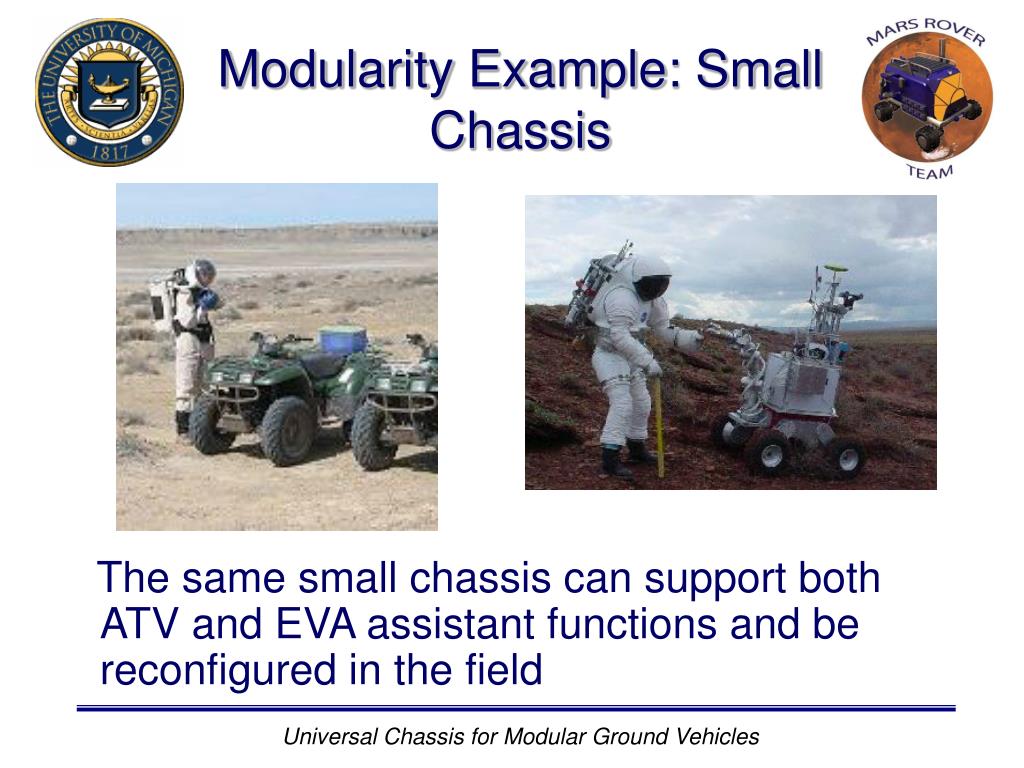 THE UNIVERSITY OF MICHIGAN
ARTES SCIENTIA VERITAS
1817

Modularity Example: Small Chassis

MARS ROVER
TEAM

The same small chassis can support both ATV and EVA assistant functions and be reconfigured in the field

Universal Chassis for Modular Ground Vehicles